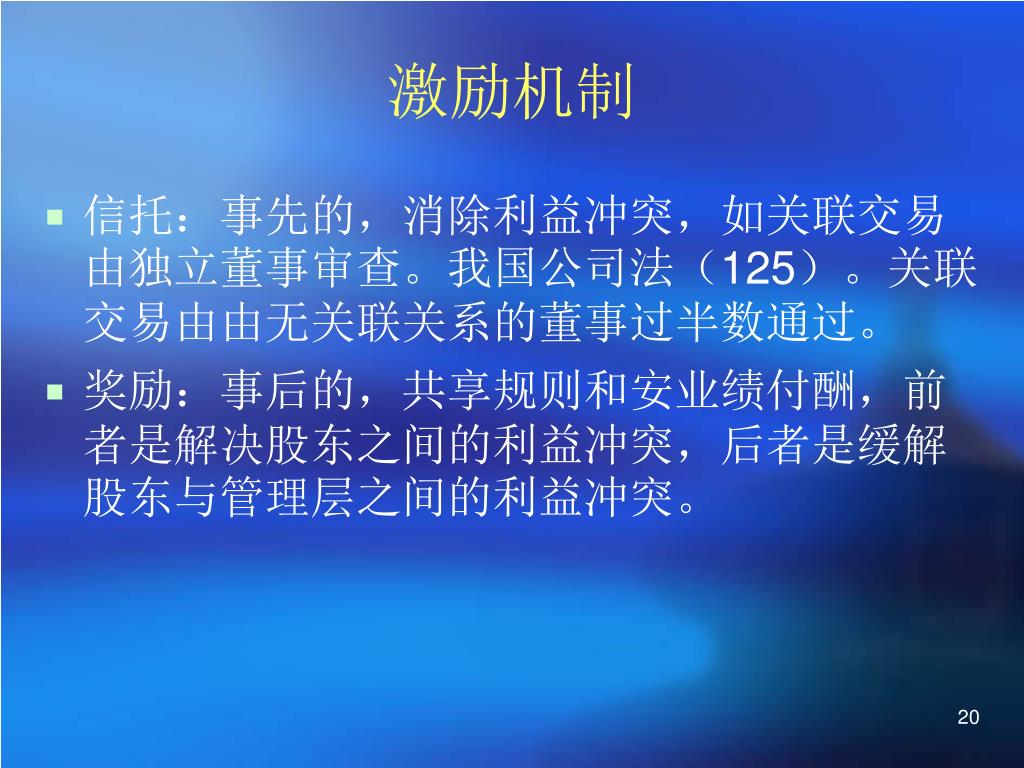 激励机制

信托：事先的，消除利益冲突，如关联交易由独立董事审查。我国公司法（125）。关联交易由由无关联关系的董事过半数通过。

奖励：事后的，共享规则和安业绩付酬，前者是解决股东之间的利益冲突，后者是缓解股东与管理层之间的利益冲突。

20